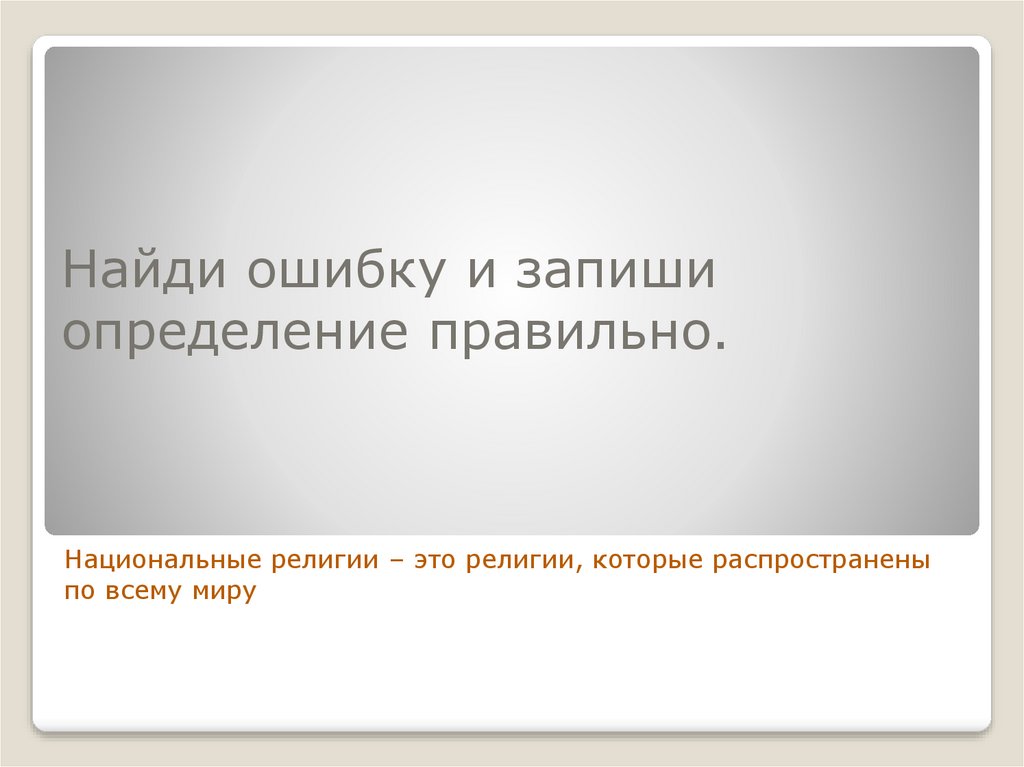 Найди ошибку и запиши определение правильно.

Национальные религии – это религии, которые распространены по всему миру